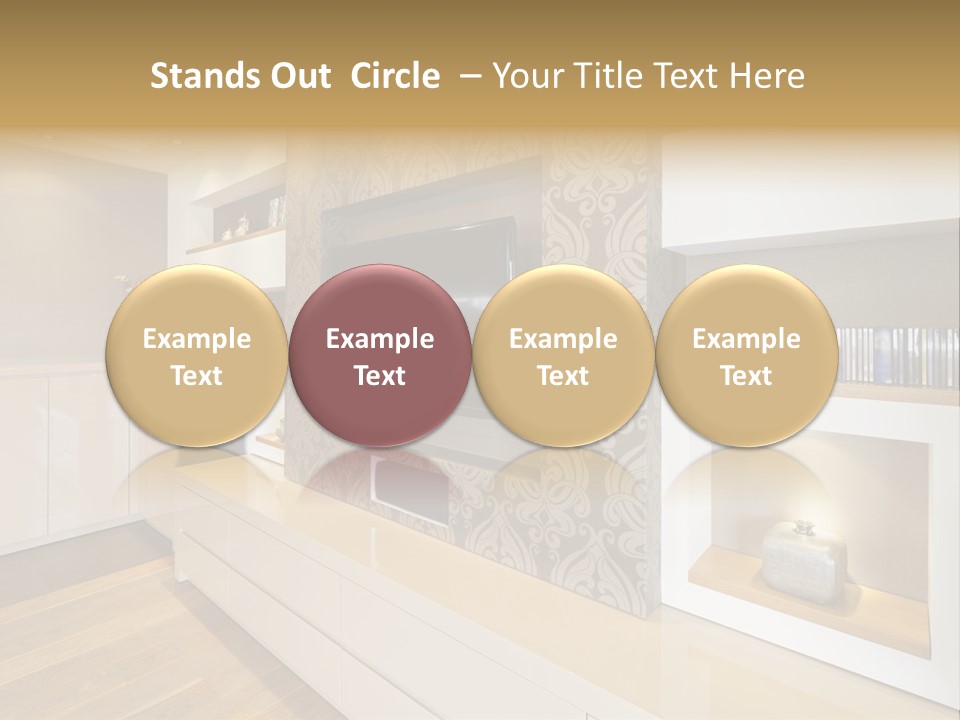 Stands Out Circle – Your Title Text Here

Example Text

Example Text

Example Text

Example Text